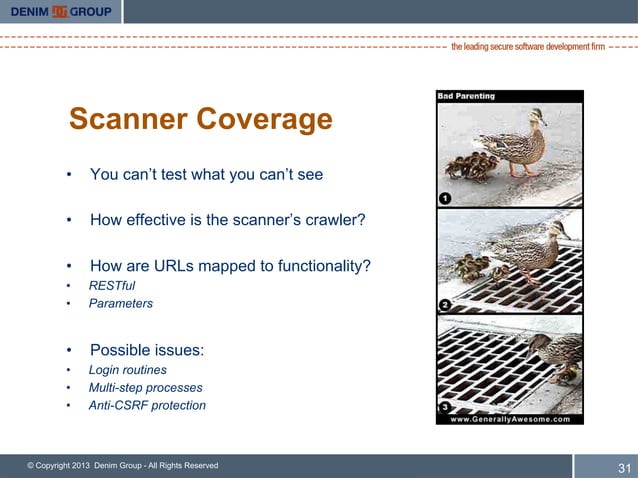 DENIM GROUP

the leading secure software development firm

Scanner Coverage

• You can't test what you can't see

• How effective is the scanner's crawler?

• How are URLs mapped to functionality?
• RESTful
• Parameters

• Possible issues:
• Login routines
• Multi-step processes
• Anti-CSRF protection

Bad Parenting

1

2

3

www.GenerallyAwesome.com

© Copyright 2013 Denim Group - All Rights Reserved

31